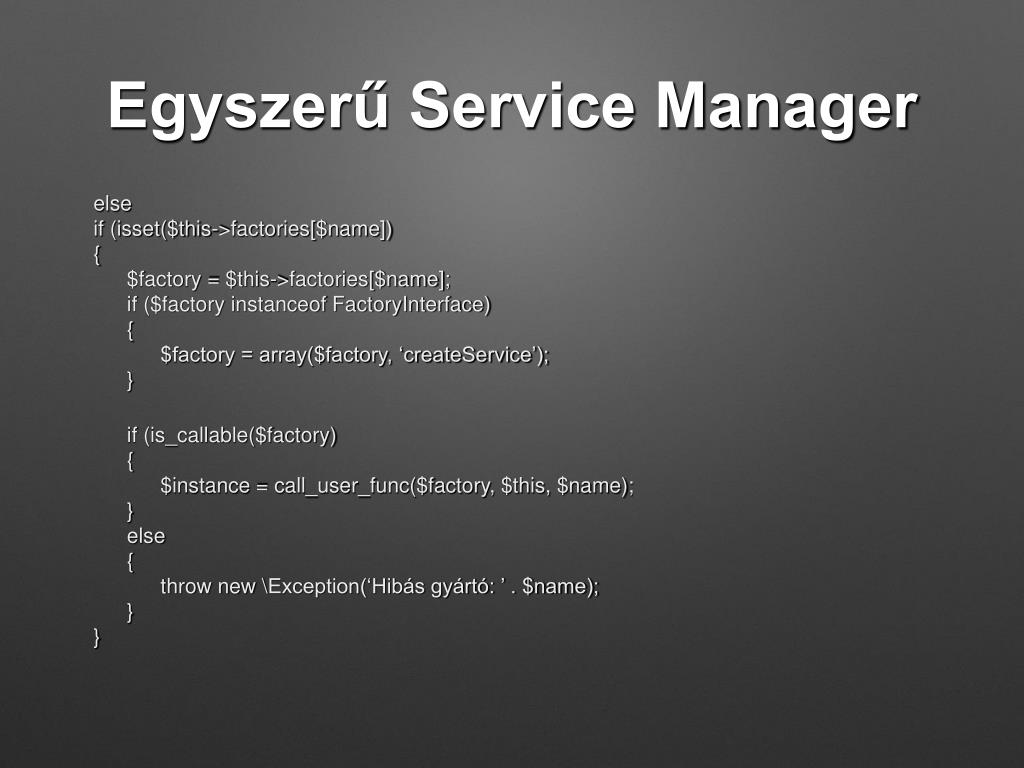 Egyszerű Service Manager

else
if (isset($this->factories[$name])
{
$factory = $this->factories[$name];
if ($factory instanceof FactoryInterface)
{
$factory = array($factory, ‘createService’);
}

if (is_callable($factory)
{
$instance = call_user_func($factory, $this, $name);
}
else
{
throw new \Exception(‘Hibás gyártó: ’ . $name);
}
}